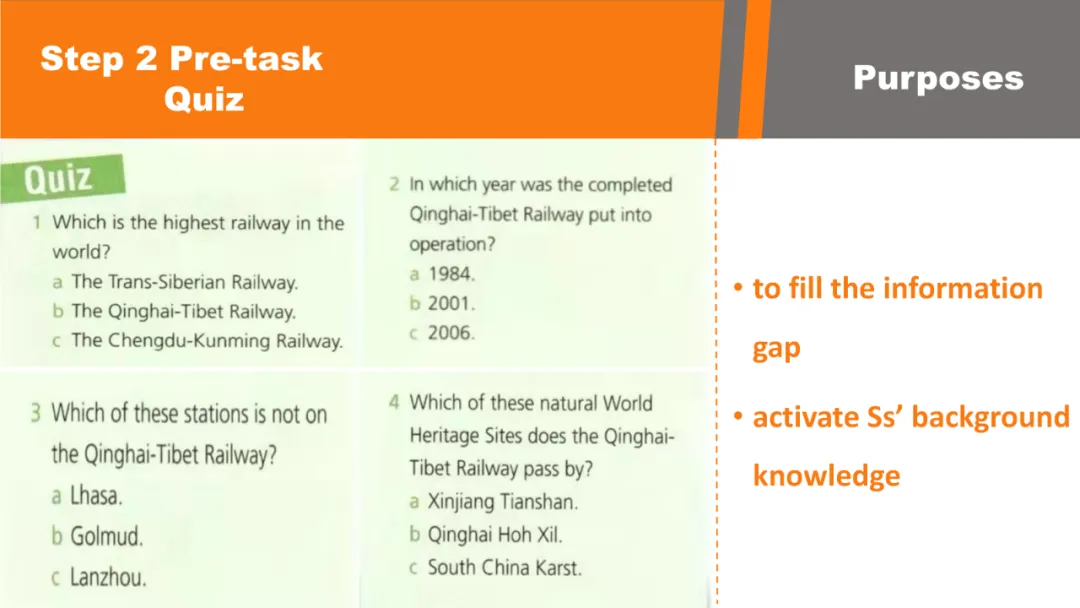 Step 2 Pre-task
Quiz

Purposes

Quiz

1 Which is the highest railway in the world?
a The Trans-Siberian Railway.
b The Qinghai-Tibet Railway.
c The Chengdu-Kunming Railway.

2 In which year was the completed Qinghai-Tibet Railway put into operation?
a 1984.
b 2001.
c 2006.

3 Which of these stations is not on the Qinghai-Tibet Railway?
a Lhasa.
b Golmud.
c Lanzhou.

4 Which of these natural World Heritage Sites does the Qinghai-Tibet Railway pass by?
a Xinjiang Tianshan.
b Qinghai Hoh Xil.
c South China Karst.

• to fill the information gap

• activate Ss' background knowledge